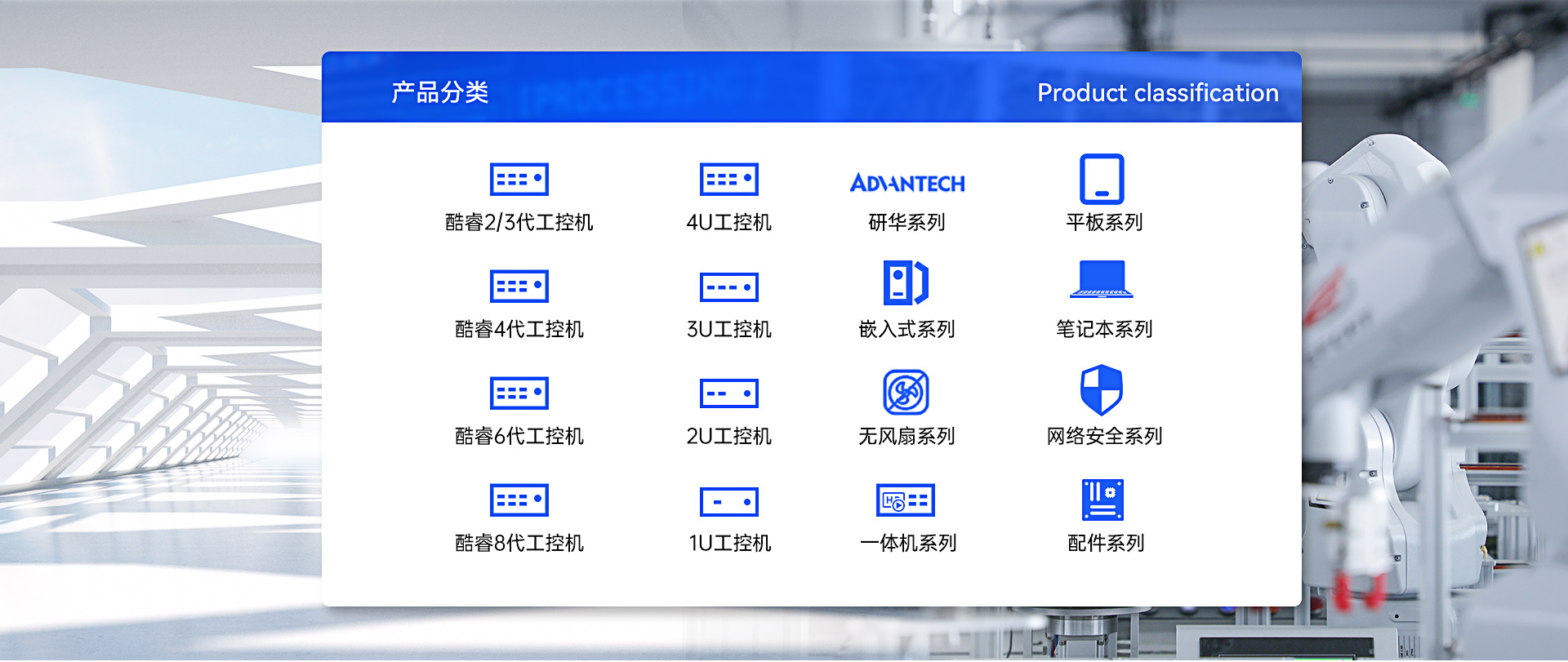 产品分类

Product classification

酷睿2/3代工控机

4U工控机

ADVANTECH

研华系列

平板系列

酷睿4代工控机

3U工控机

嵌入式系列

笔记本系列

酷睿6代工控机

2U工控机

无风扇系列

网络安全系列

酷睿8代工控机

1U工控机

一体机系列

配件系列